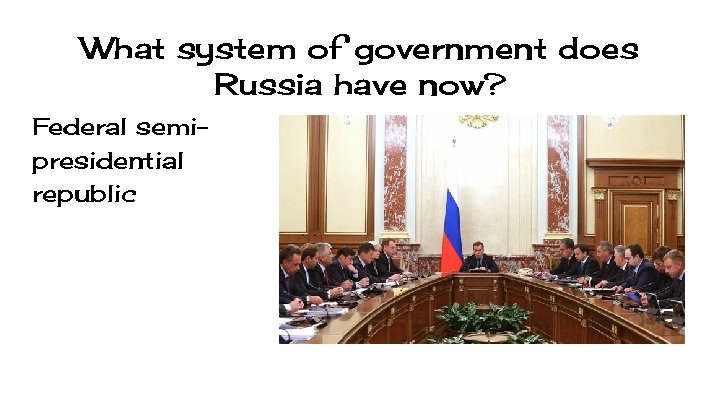 What system of government does Russia have now?

Federal semi-presidential republic